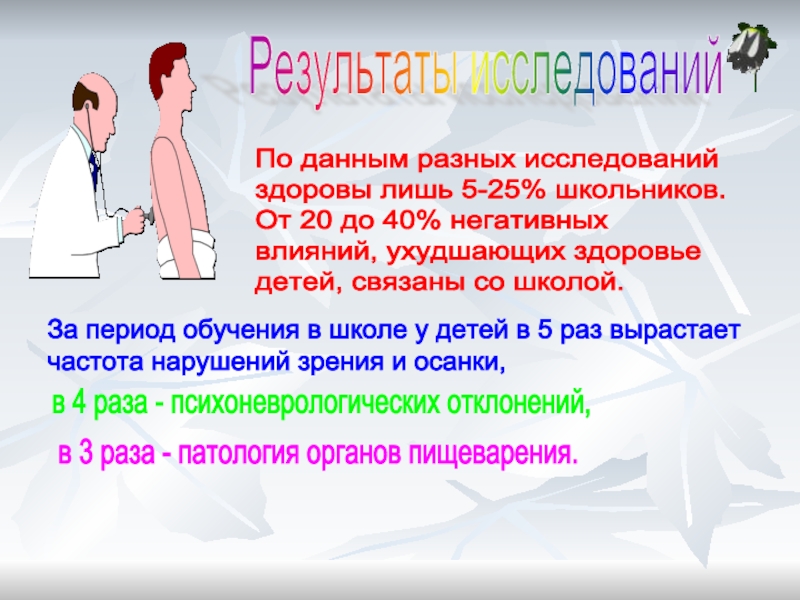 Результаты исследований

По данным разных исследований здоровы лишь 5-25% школьников. От 20 до 40% негативных влияний, ухудшающих здоровье детей, связаны со школой.

За период обучения в школе у детей в 5 раз вырастает частота нарушений зрения и осанки,

в 4 раза - психоневрологических отклонений,

в 3 раза - патология органов пищеварения.